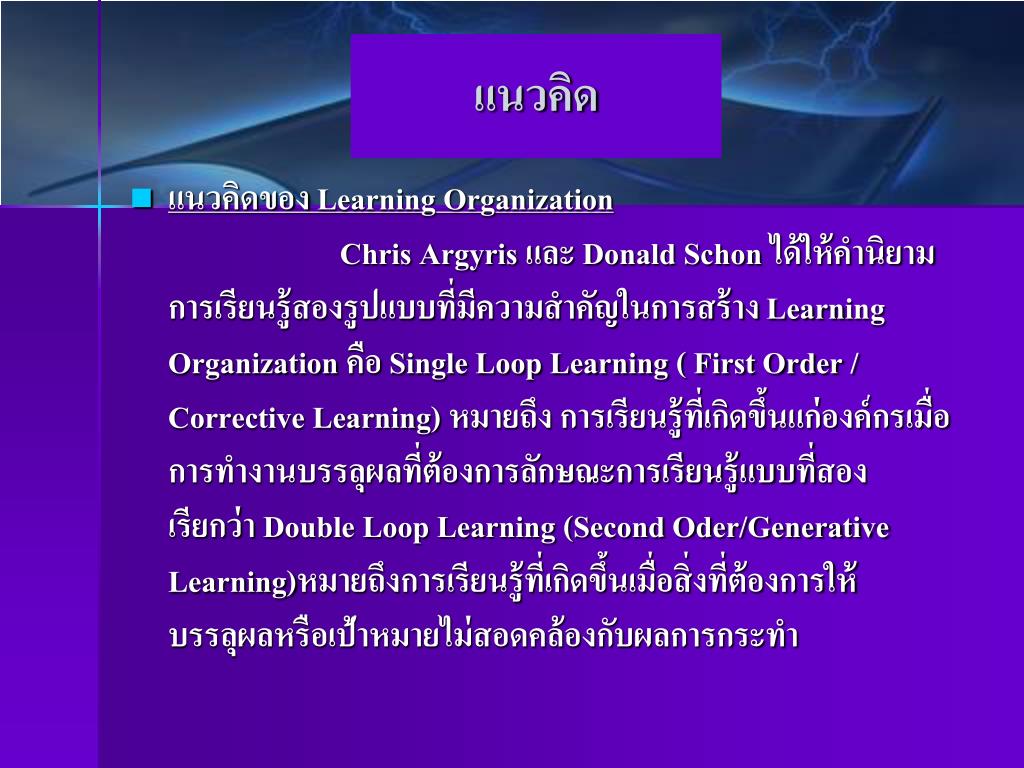 แนวคิด

แนวคิดของ Learning Organization

Chris Argyris และ Donald Schon ได้ให้คำนิยามการเรียนรู้สองรูปแบบที่มีความสำคัญในการสร้าง Learning Organization คือ Single Loop Learning ( First Order / Corrective Learning) หมายถึง การเรียนรู้ที่เกิดขึ้นแก่องค์กรเมื่อการทำงานบรรลุผลที่ต้องการลักษณะการเรียนรู้แบบที่สองเรียกว่า Double Loop Learning (Second Oder/Generative Learning)หมายถึงการเรียนรู้ที่เกิดขึ้นเมื่อสิ่งที่ต้องการให้บรรลุผลหรือเป้าหมายไม่สอดคล้องกับผลการกระทำ